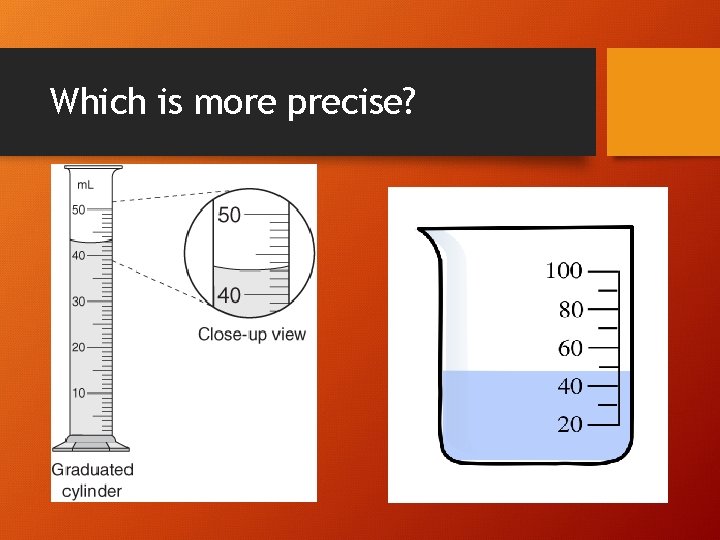 Which is more precise?

mL
50
40
30
20
10
Graduated cylinder

50
40
Close-up view

100
80
60
40
20